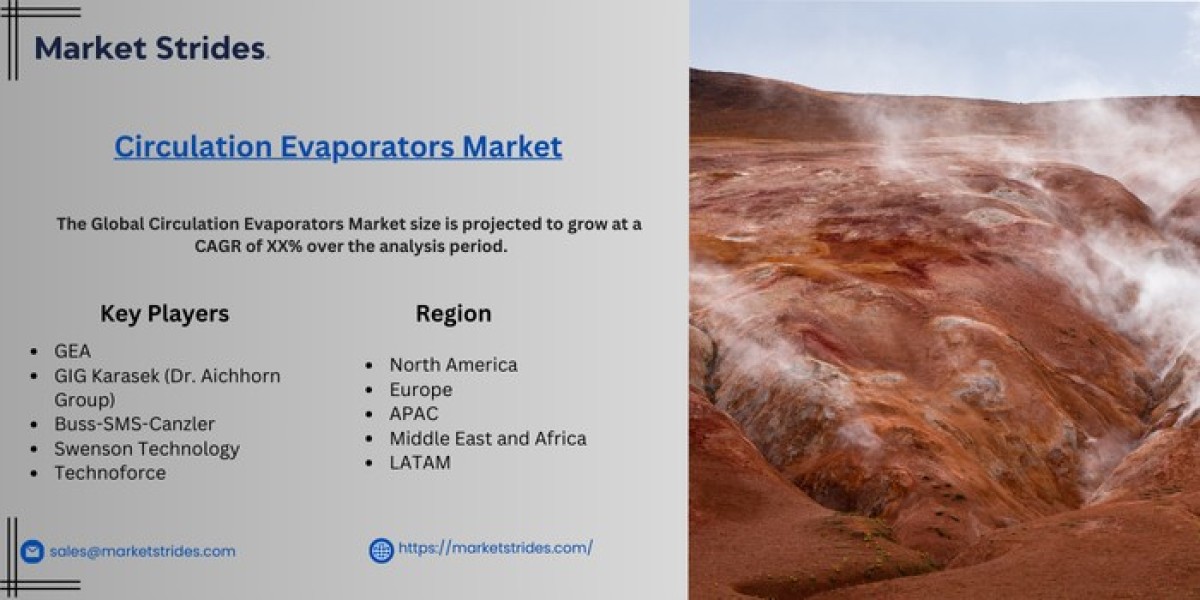 Market Strides.

Circulation Evaporators Market

The Global Circulation Evaporators Market size is projected to grow at a CAGR of XX% over the analysis period.

Key Players

- GEA
- GIG Karasek (Dr. Aichhorn Group)
- Buss-SMS-Canzler
- Swenson Technology
- Technoforce

Region

- North America
- Europe
- APAC
- Middle East and Africa
- LATAM

sales@marketstrides.com

https://marketstrides.com/